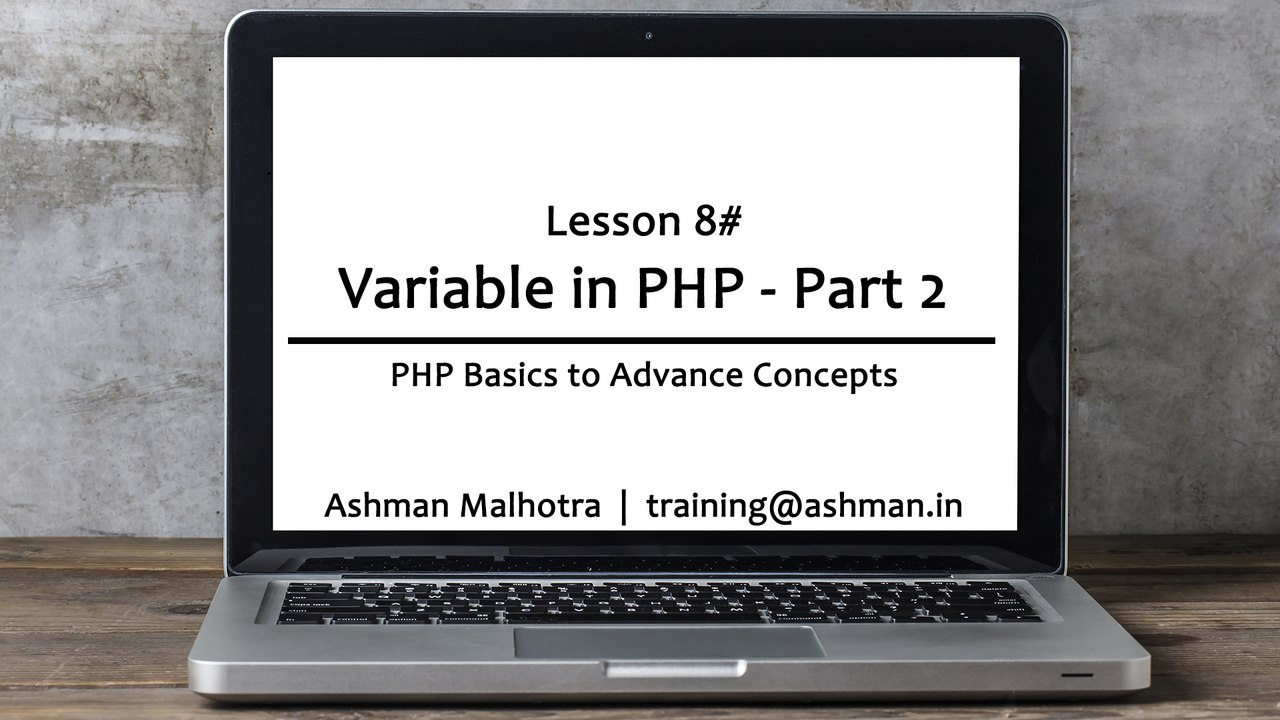 Lesson 8#

Variable in PHP - Part 2

PHP Basics to Advance Concepts

Ashman Malhotra | training@ashman.in